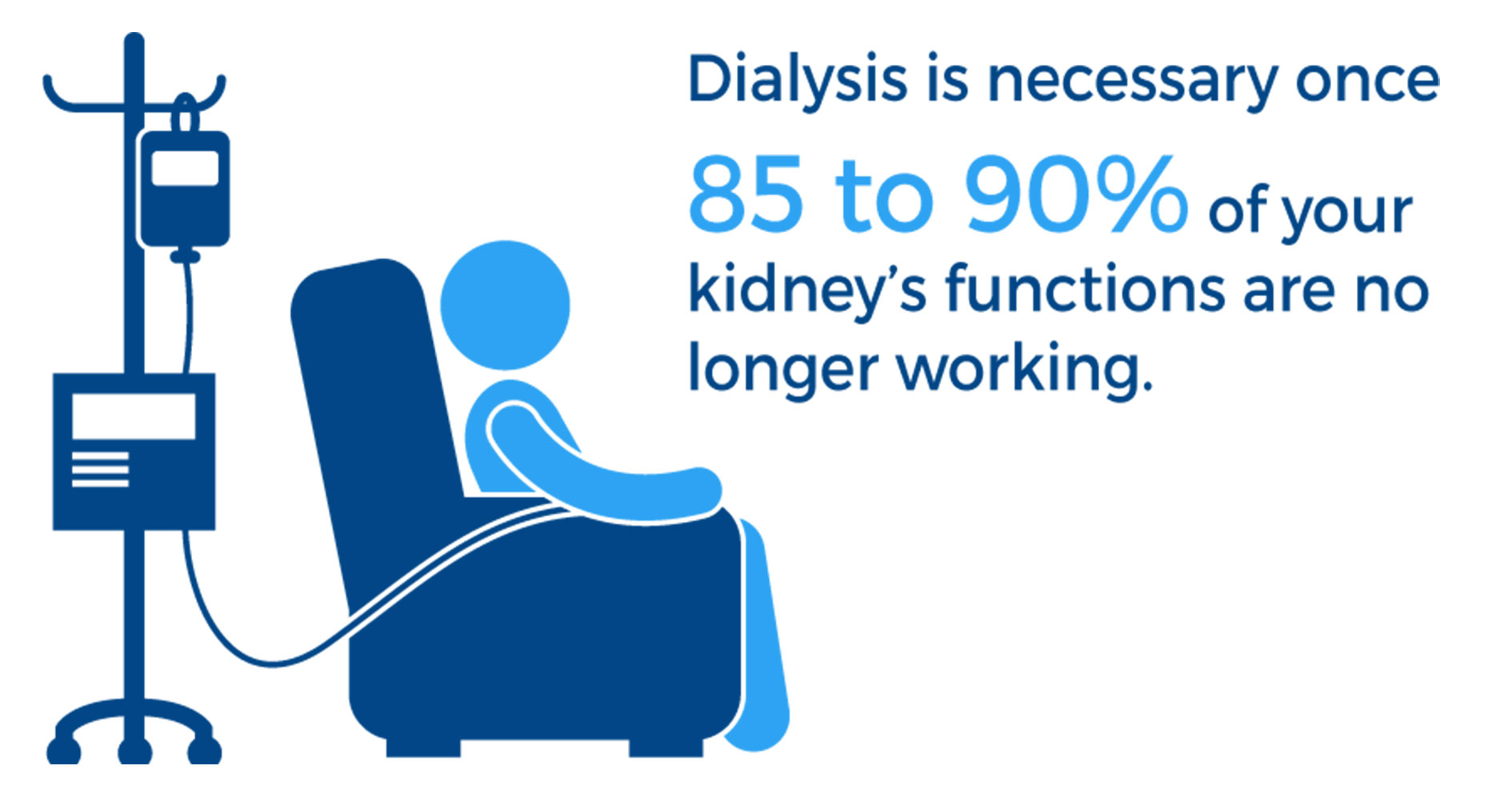 Dialysis is necessary once 85 to 90% of your kidney’s functions are no longer working.